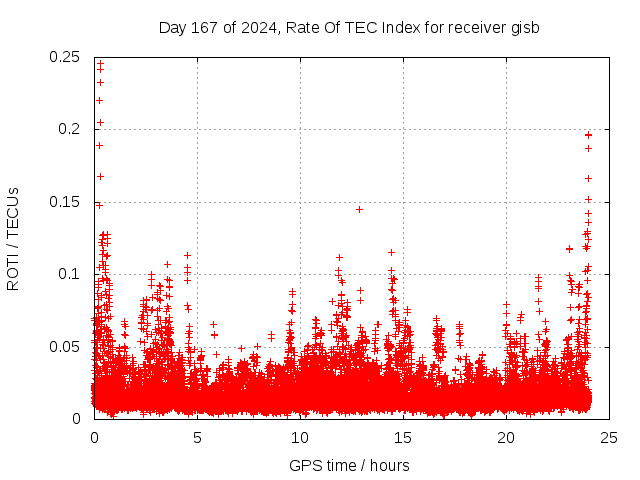 Day 167 of 2024, Rate Of TEC Index for receiver gisb

ROTI / TECUs

0.25
0.2
0.15
0.1
0.05
0

0
5
10
15
20
25

GPS time / hours